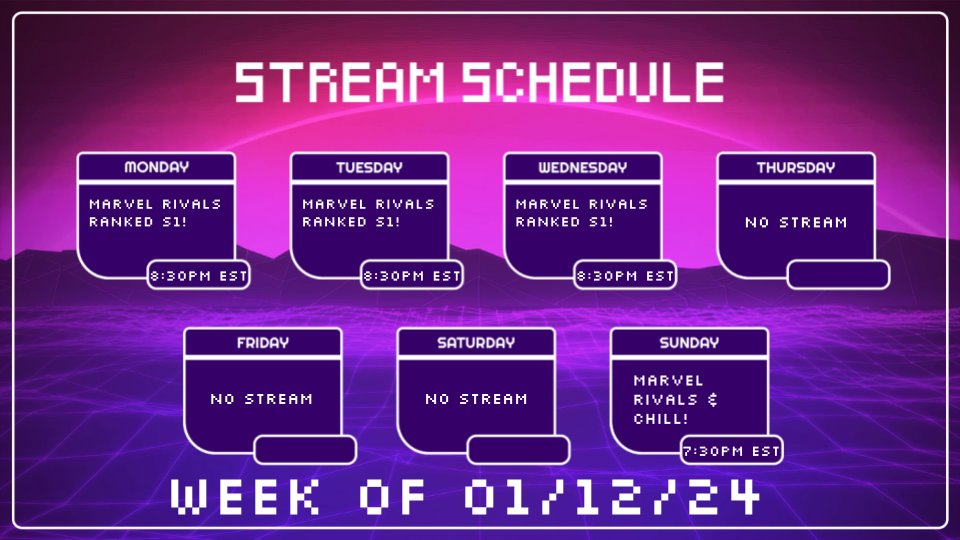 STREAM SCHEDULE

MONDAY
MARVEL RIVALS RANKED S1!
8:30PM EST

TUESDAY
MARVEL RIVALS RANKED S1!
8:30PM EST

WEDNESDAY
MARVEL RIVALS RANKED S1!
8:30PM EST

THURSDAY
NO STREAM

FRIDAY
NO STREAM

SATURDAY
NO STREAM

SUNDAY
MARVEL RIVALS & CHILL!
7:30PM EST

WEEK OF 01/12/24